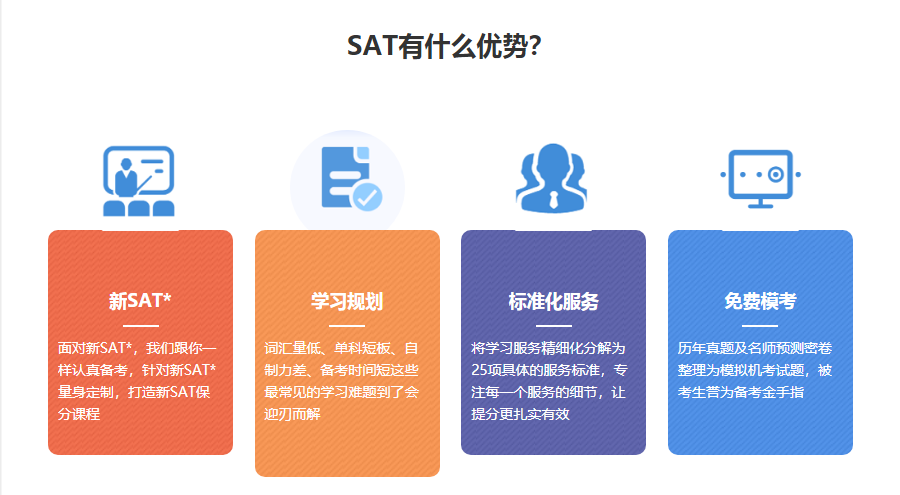 SAT有什么优势?

新SAT*

面对新SAT*，我们跟你一样认真备考，针对新SAT*量身定制，打造新SAT保分课程

学习规划

词汇量低、单科短板、自制力差、备考时间短这些最常见的学习难题到了会迎刃而解

标准化服务

将学习服务精细化分解为25项具体的服务标准，专注每一个服务的细节，让提分更扎实有效

免费模考

历年真题及名师预测密卷整理为模拟机考试题，被考生誉为备考金手指